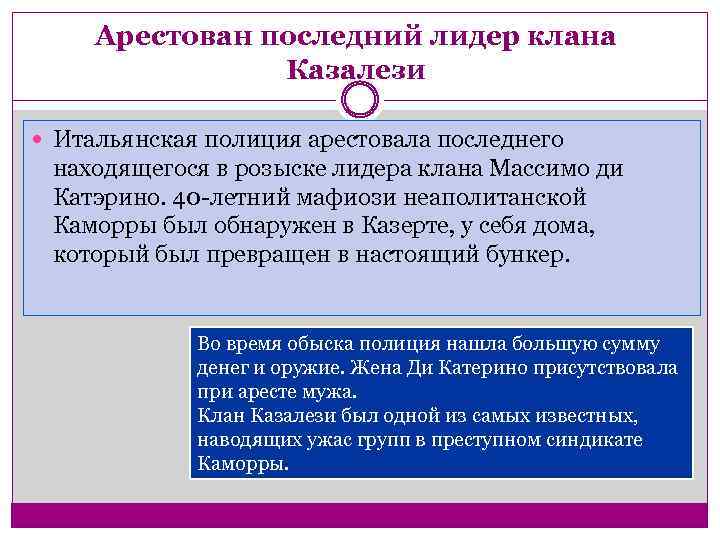 Арестован последний лидер клана Казалези

Итальянская полиция арестовала последнего находящегося в розыске лидера клана Массимо ди Катэрино. 40-летний мафиози неаполитанской Каморры был обнаружен в Казерте, у себя дома, который был превращен в настоящий бункер.

Во время обыска полиция нашла большую сумму денег и оружие. Жена Ди Катерино присутствовала при аресте мужа.
Клан Казалези был одной из самых известных, наводящих ужас групп в преступном синдикате Каморры.